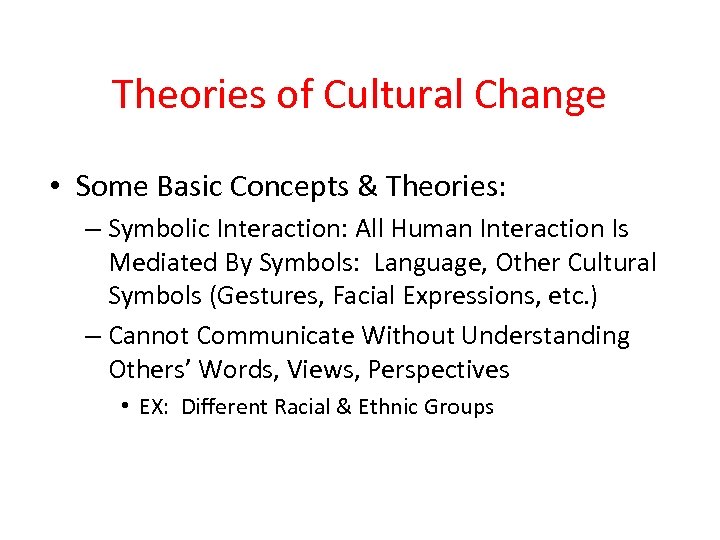 Theories of Cultural Change

• Some Basic Concepts & Theories:

– Symbolic Interaction: All Human Interaction Is Mediated By Symbols: Language, Other Cultural Symbols (Gestures, Facial Expressions, etc.)

– Cannot Communicate Without Understanding Others' Words, Views, Perspectives

• EX: Different Racial & Ethnic Groups